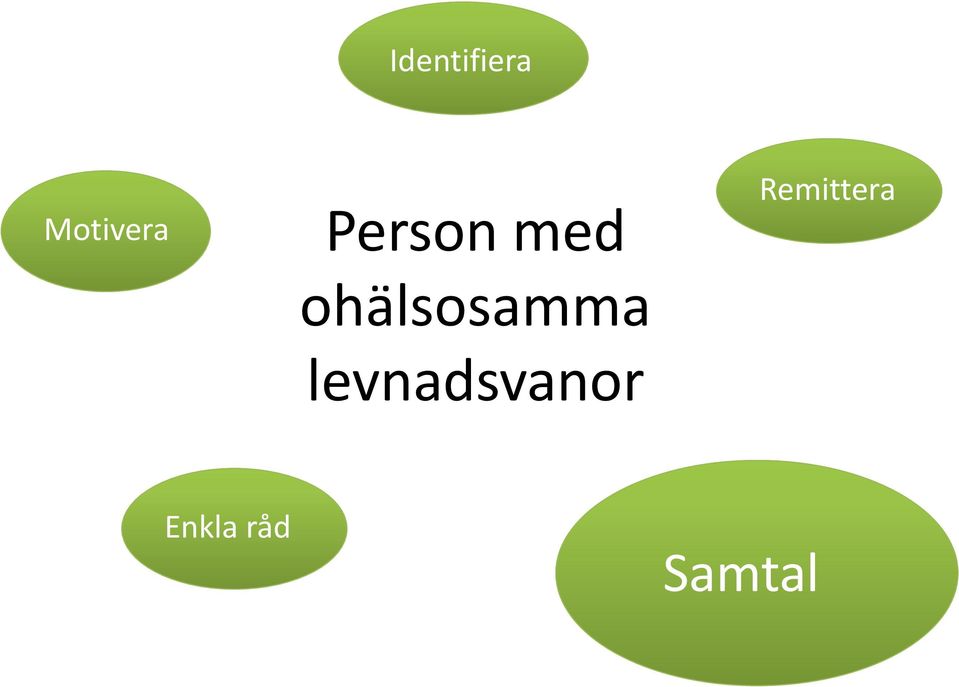 Identifiera

Motivera

Remittera

Person med ohälsosamma levnadsvanor

Enkla råd

Samtal